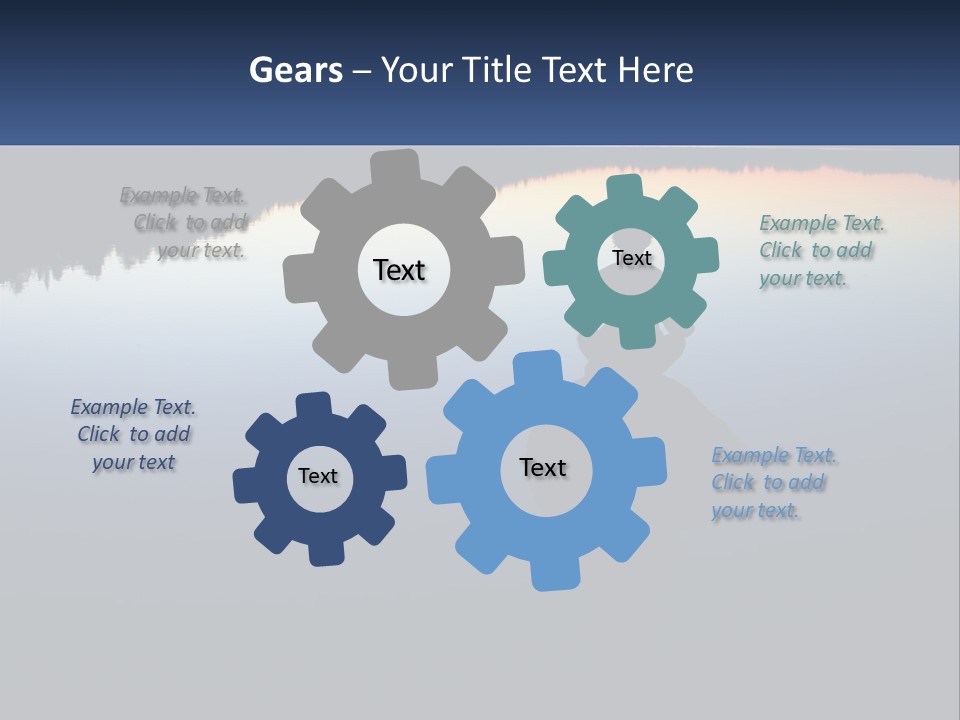 Gears – Your Title Text Here

Example Text. Click to add your text.

Text

Text

Example Text. Click to add your text.

Example Text. Click to add your text

Text

Text

Example Text. Click to add your text.